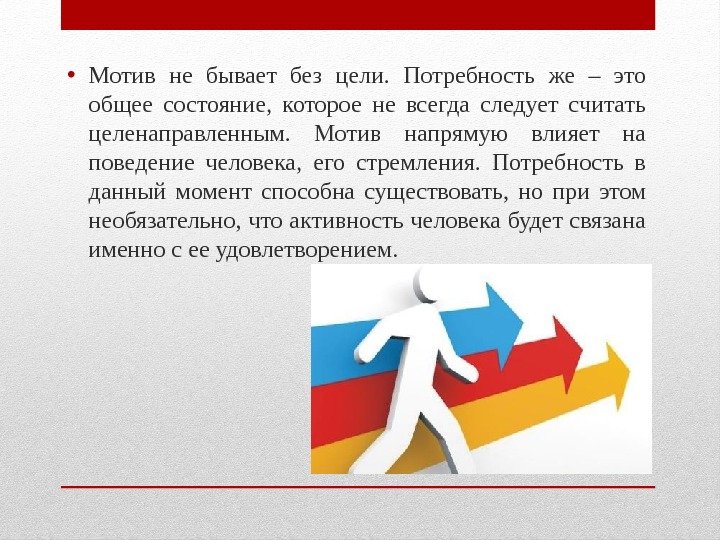 • Мотив не бывает без цели. Потребность же – это общее состояние, которое не всегда следует считать целенаправленным. Мотив напрямую влияет на поведение человека, его стремления. Потребность в данный момент способна существовать, но при этом необязательно, что активность человека будет связана именно с ее удовлетворением.